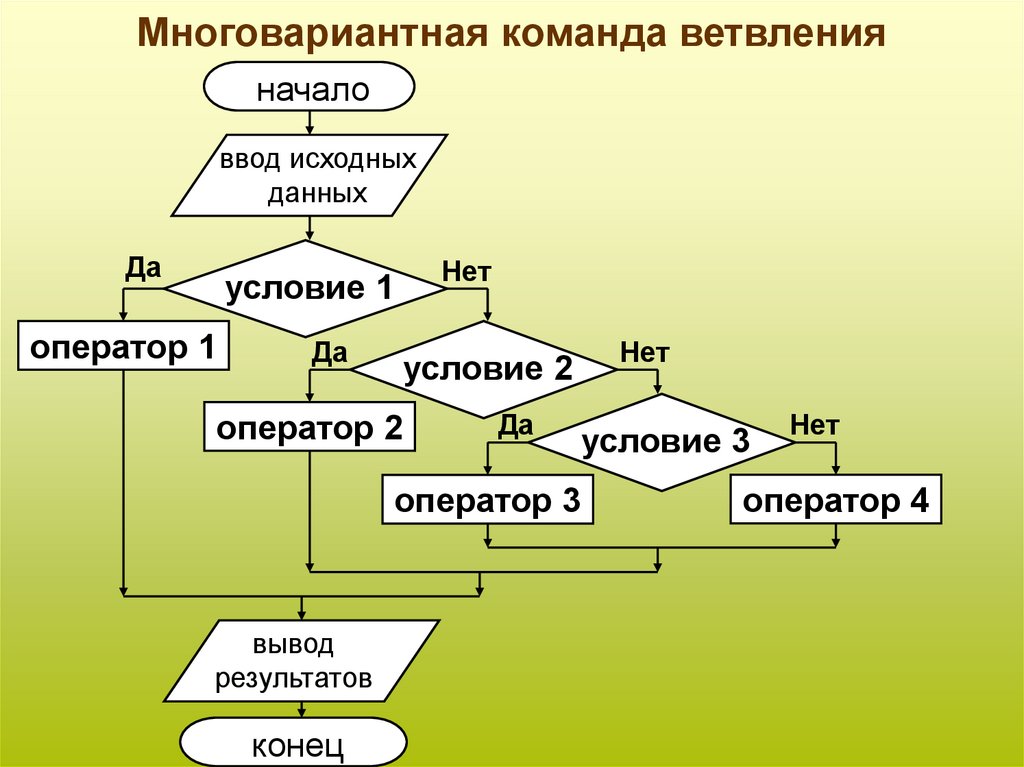 Многовариантная команда ветвления

начало

ввод исходных данных

Да

условие 1

Нет

оператор 1

Да

условие 2

Нет

оператор 2

Да

условие 3

Нет

оператор 3

оператор 4

вывод результатов

конец